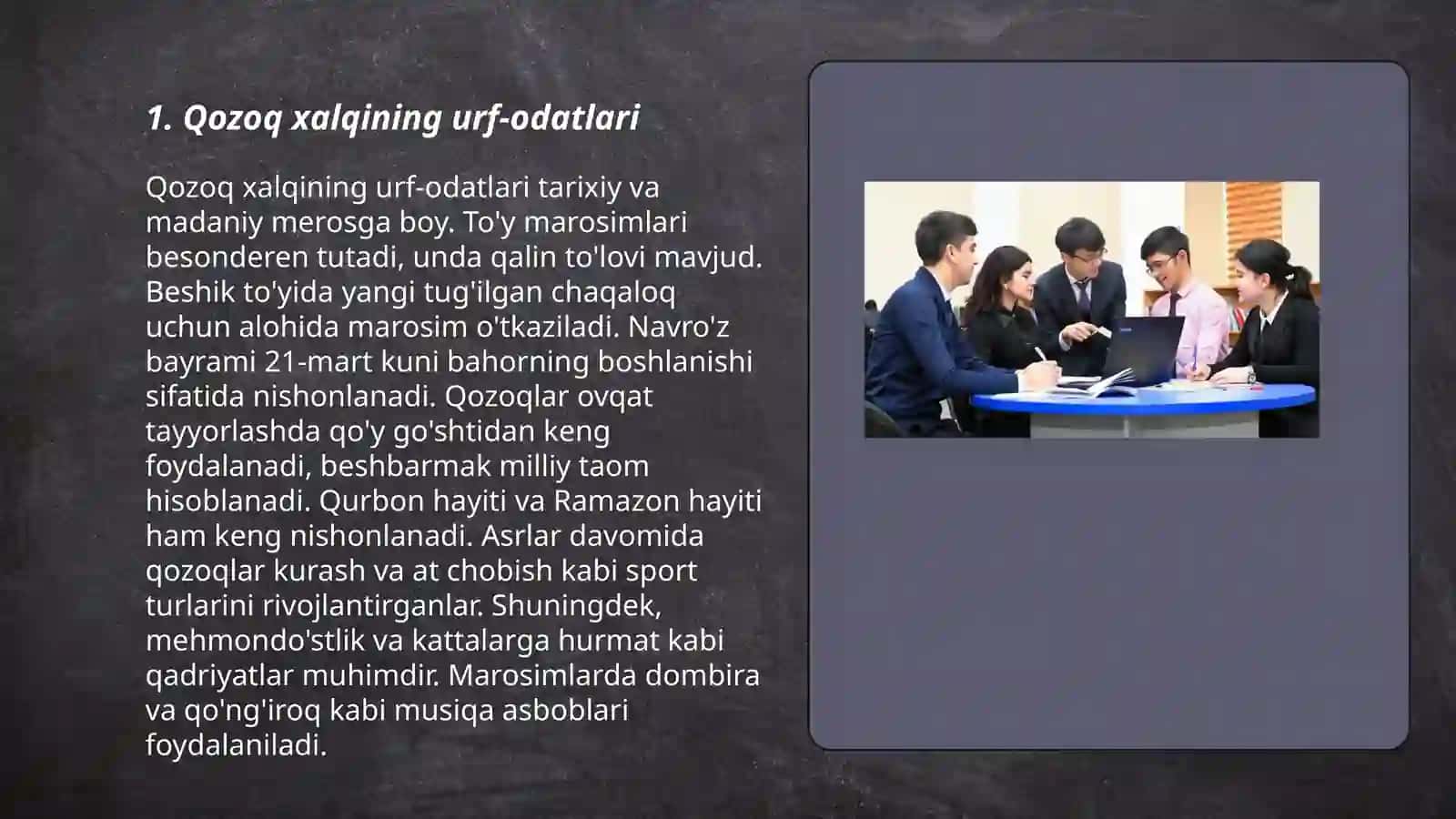 1. Qozoq xalqining urf-odatlari

Qozoq xalqining urf-odatlari tarixiy va madaniy merosga boy. To'y marosimlari besonderen tutadi, unda qalin to'lovi mavjud. Beshik to'yida yangi tug'ilgan chaqaloq uchun alohida marosim o'tkaziladi. Navro'z bayrami 21-mart kuni bahorning boshlanishi sifatida nishonlanadi. Qozoqlar ovqat tayyorlashda qo'y go'shtidan keng foydalanadi, beshbarmak milliy taom hisoblanadi. Qurbon hayiti va Ramazon hayiti ham keng nishonlanadi. Asrlar davomida qozoqlar kurash va at chobish kabi sport turlarini rivojlantirganlar. Shuningdek, mehmondo'stlik va kattalarga hurmat kabi qadriyatlar muhimdir. Marosimlarda dombira va qo'ng'iroq kabi musiqa asboblari foydalaniladi.